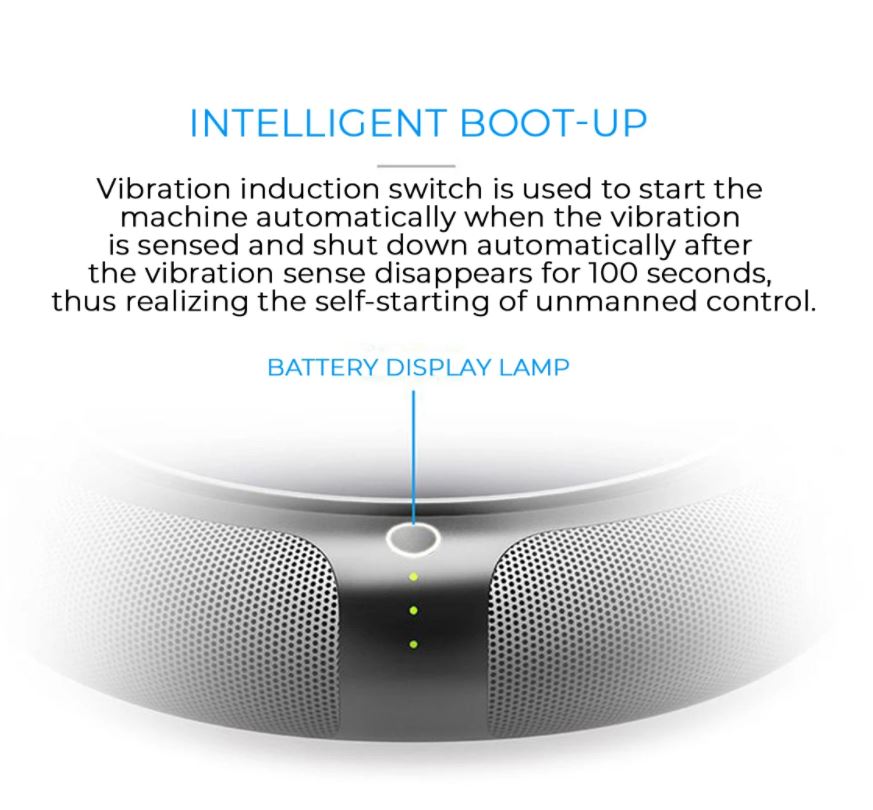 INTELLIGENT BOOT-UP

Vibration induction switch is used to start the machine automatically when the vibration is sensed and shut down automatically after the vibration sense disappears for 100 seconds, thus realizing the self-starting of unmanned control.

BATTERY DISPLAY LAMP